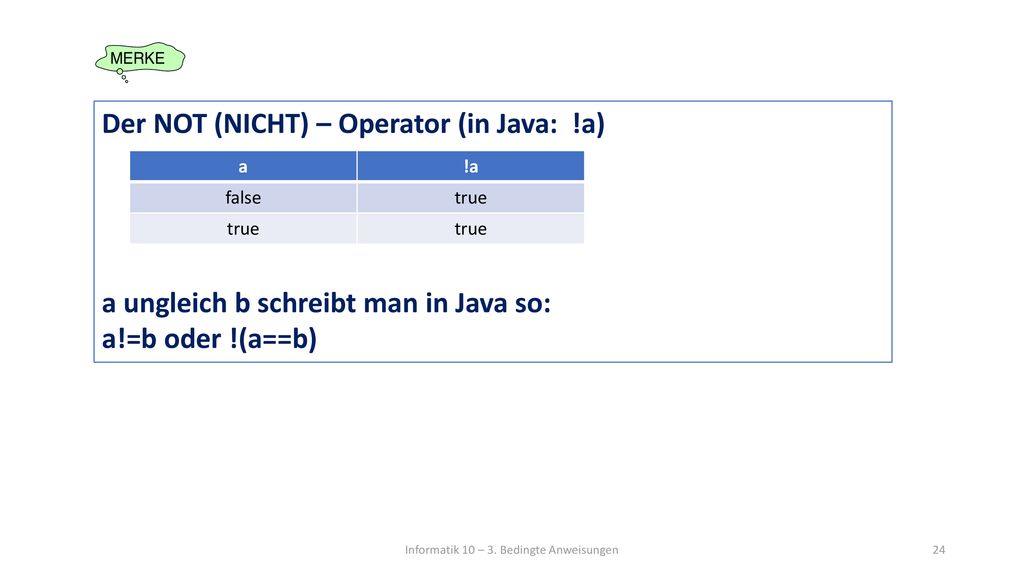 MERKE

Der NOT (NICHT) – Operator (in Java: !a)

| a | !a |
|---|---|
| false | true |
| true | true |

a ungleich b schreibt man in Java so:
a!=b oder !(a==b)

Informatik 10 – 3. Bedingte Anweisungen

24